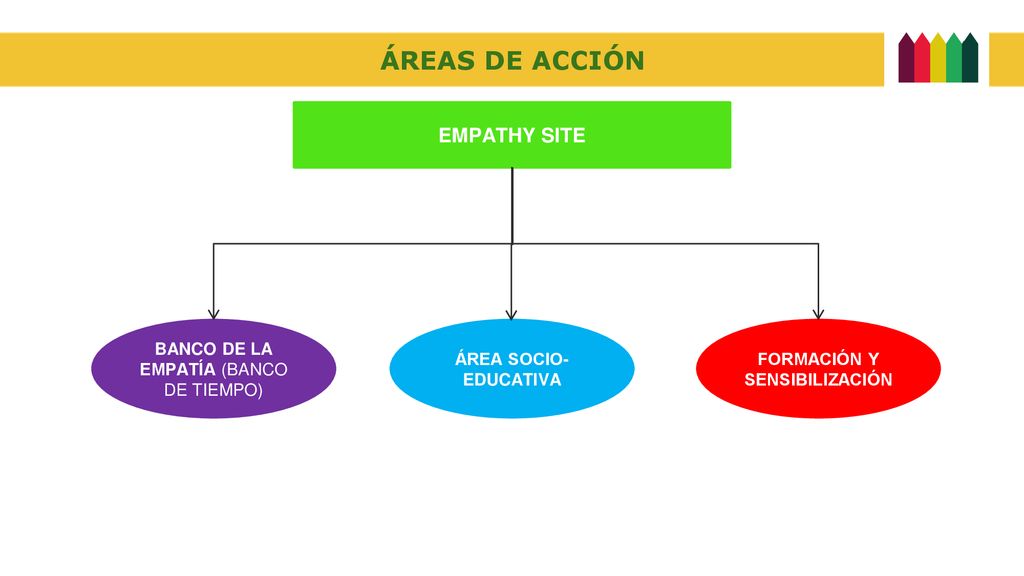 ÁREAS DE ACCIÓN

EMPATHY SITE

BANCO DE LA EMPATÍA (BANCO DE TIEMPO)

ÁREA SOCIO-EDUCATIVA

FORMACIÓN Y SENSIBILIZACIÓN